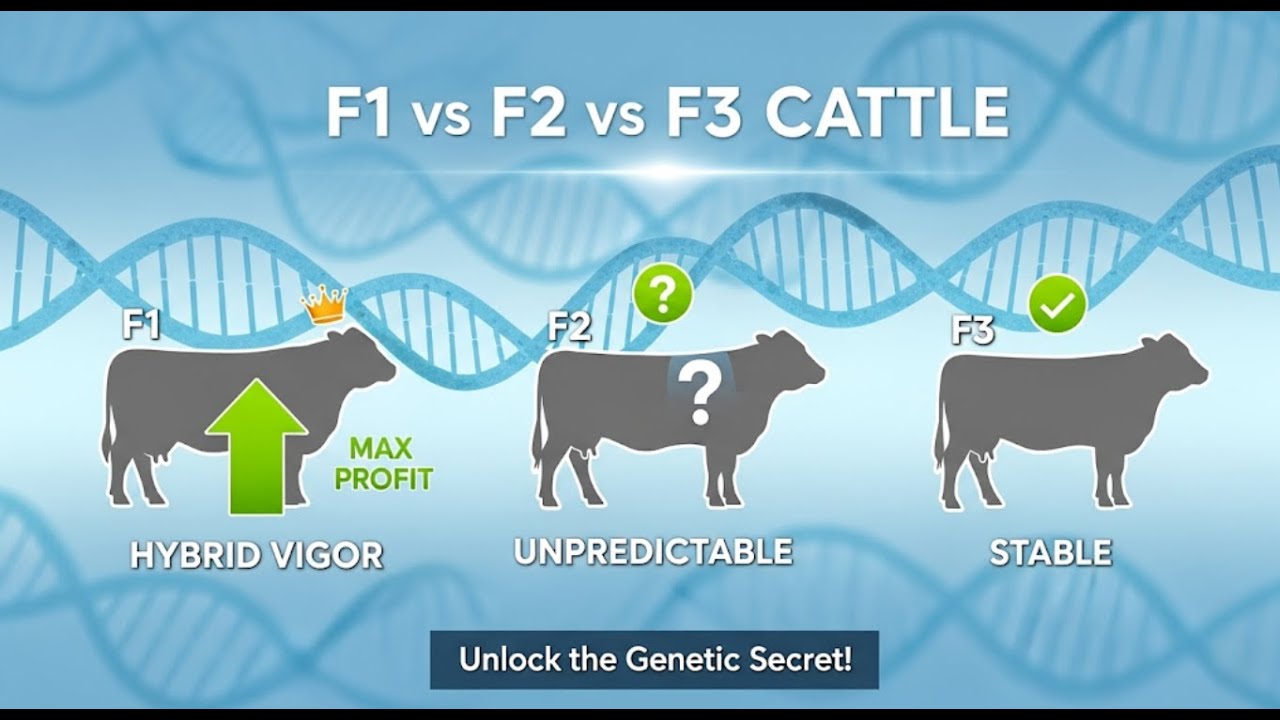 F1 vs F2 vs F3 CATTLE

F1

MAX PROFIT

HYBRID VIGOR

F2

?

?

UNPREDICTABLE

F3

STABLE

Unlock the Genetic Secret!